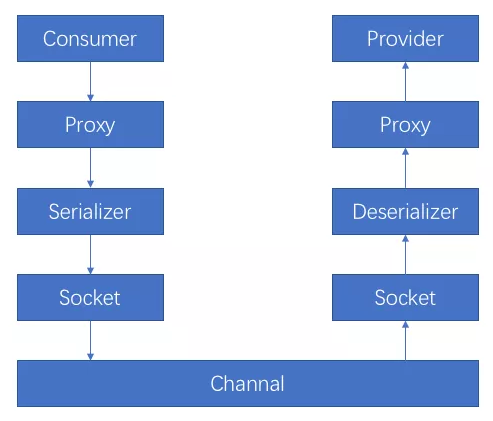 Consumer

Proxy

Serializer

Socket

Provider

Proxy

Deserializer

Socket

Channal